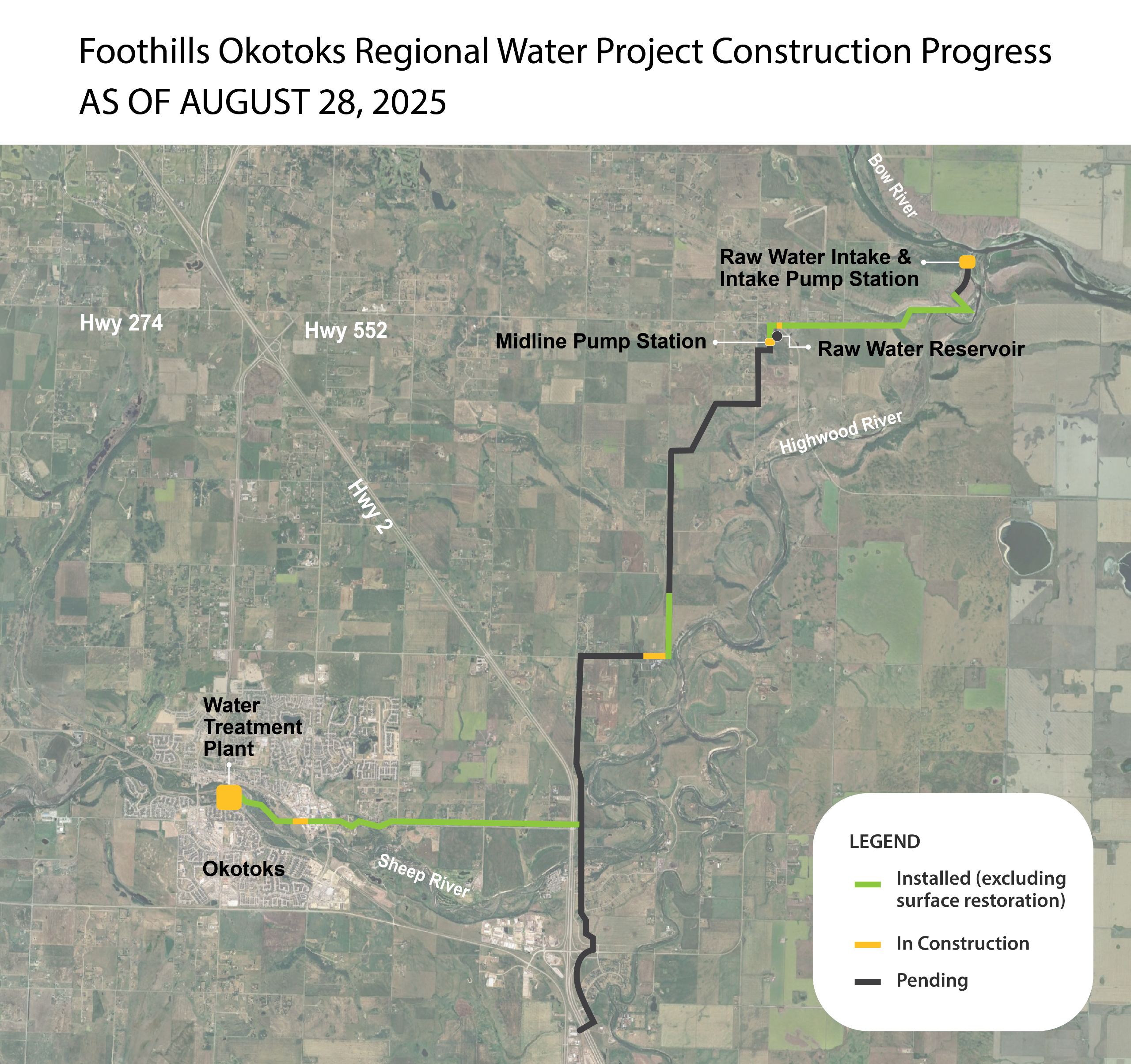 Foothills Okotoks Regional Water Project Construction Progress
AS OF AUGUST 28, 2025

Bow River

Raw Water Intake & Intake Pump Station

Hwy 274

Hwy 552

Midline Pump Station

Raw Water Reservoir

Highwood River

Hwy 2

Water Treatment Plant

Okotoks

Sheep River

LEGEND

Installed (excluding surface restoration)

In Construction

Pending